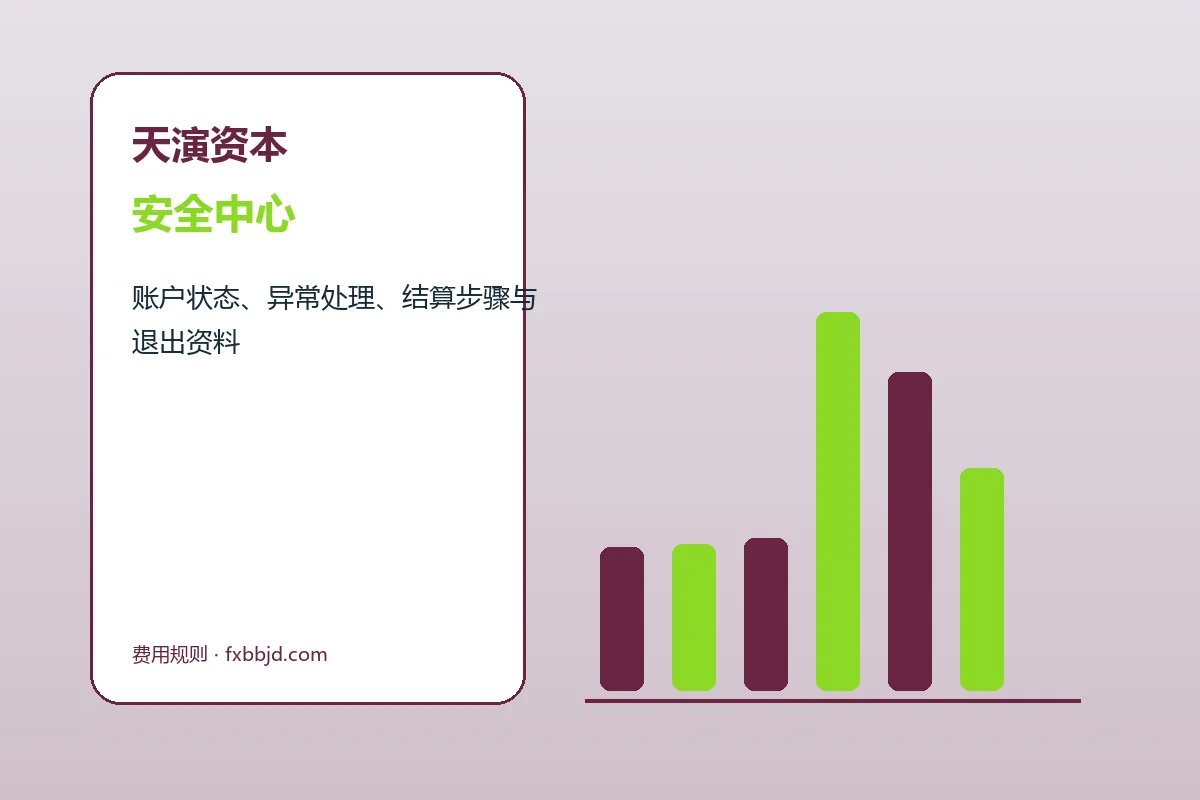 天演资本

安全中心

账户状态、异常处理、结算步骤与退出资料

费用规则 · fxbbjd.com